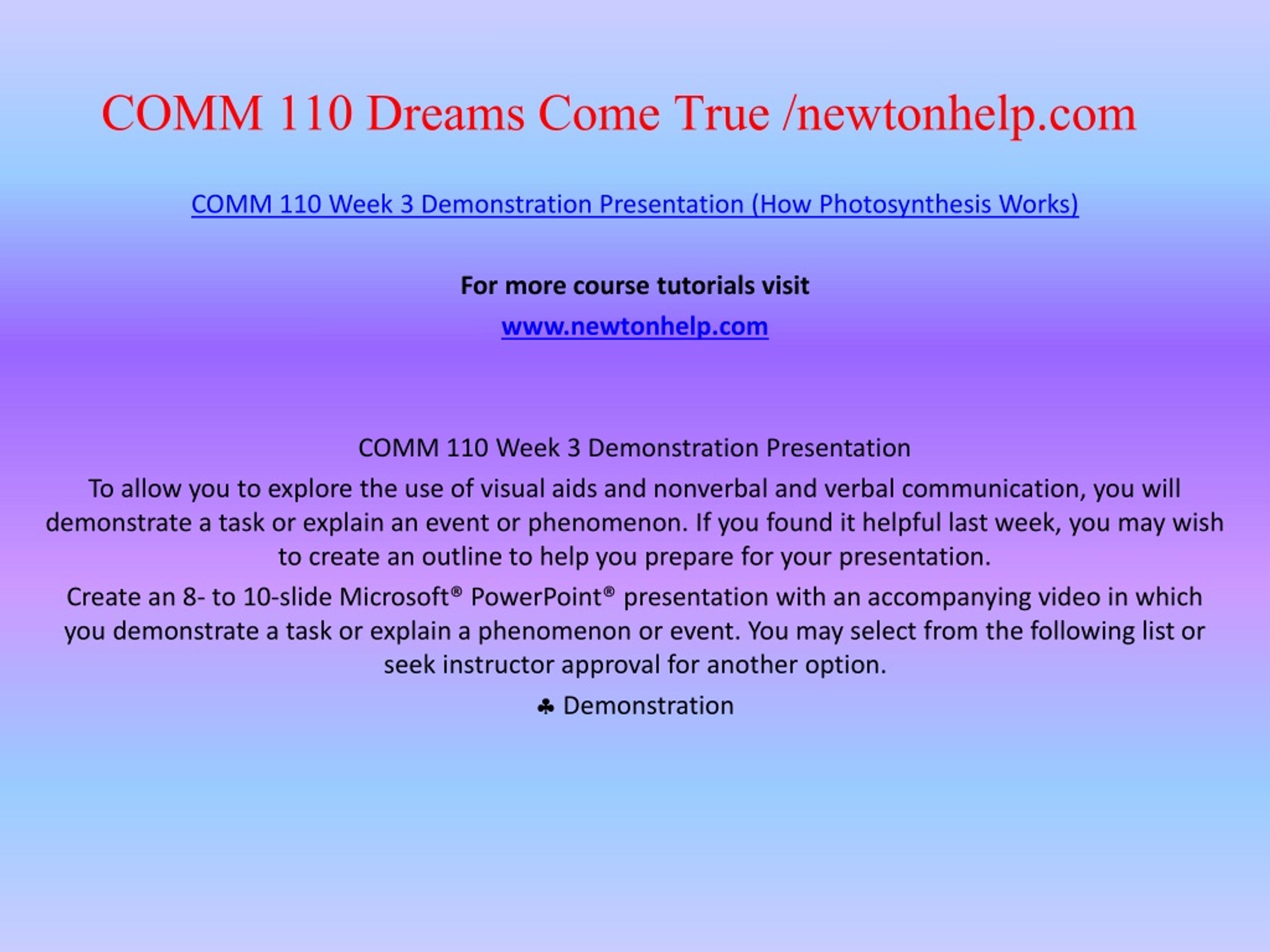 COMM 110 Dreams Come True /newtonhelp.com

COMM 110 Week 3 Demonstration Presentation (How Photosynthesis Works)

For more course tutorials visit

www.newtonhelp.com

COMM 110 Week 3 Demonstration Presentation

To allow you to explore the use of visual aids and nonverbal and verbal communication, you will demonstrate a task or explain an event or phenomenon. If you found it helpful last week, you may wish to create an outline to help you prepare for your presentation.

Create an 8- to 10-slide Microsoft® PowerPoint® presentation with an accompanying video in which you demonstrate a task or explain a phenomenon or event. You may select from the following list or seek instructor approval for another option.

♣ Demonstration